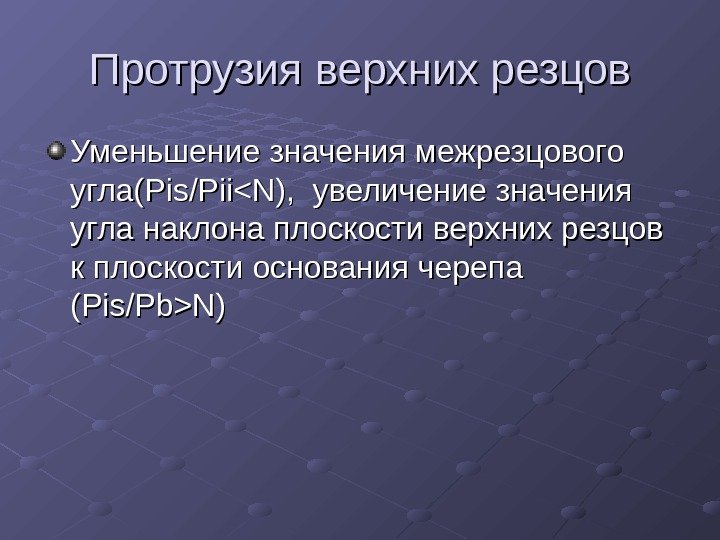 Протрузия верхних резцов

Уменьшение значения межрезцового угла(Pis/Pii<N), увеличение значения угла наклона плоскости верхних резцов к плоскости основания черепа (Pis/Pb>N)